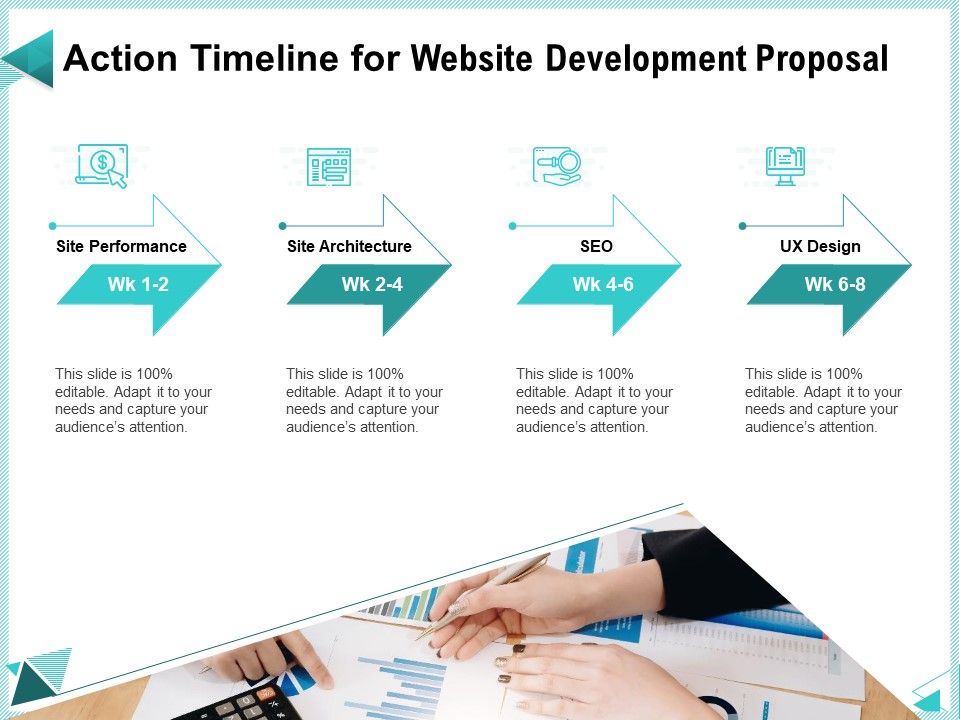 Action Timeline for Website Development Proposal

Site Performance

Wk 1-2

This slide is 100% editable. Adapt it to your needs and capture your audience's attention.

Site Architecture

Wk 2-4

This slide is 100% editable. Adapt it to your needs and capture your audience's attention.

SEO

Wk 4-6

This slide is 100% editable. Adapt it to your needs and capture your audience's attention.

UX Design

Wk 6-8

This slide is 100% editable. Adapt it to your needs and capture your audience's attention.